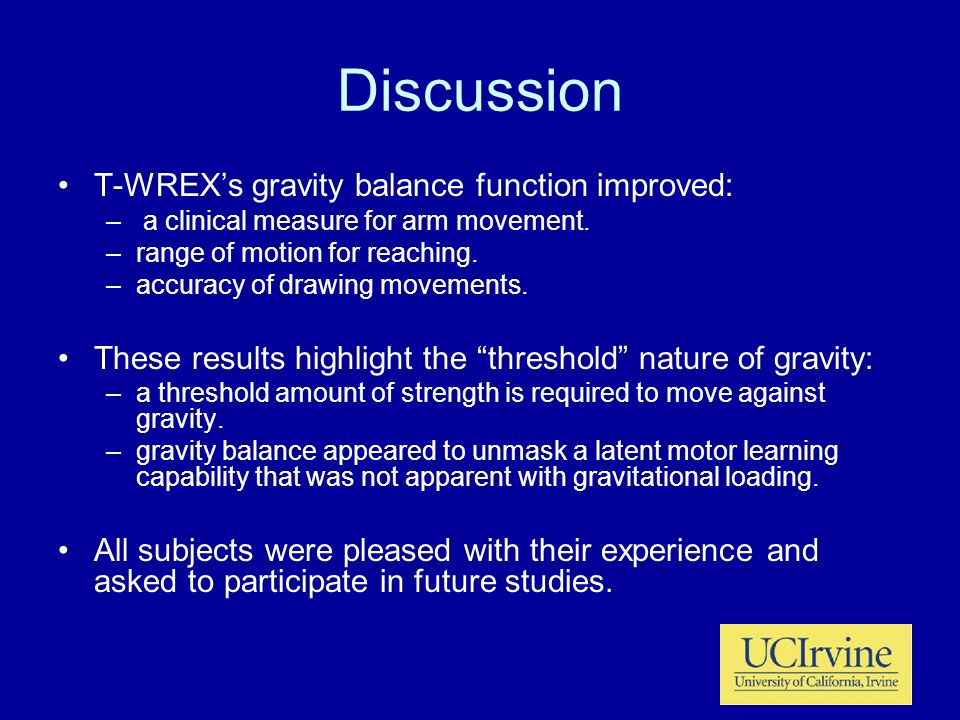 Discussion

• T-WREX’s gravity balance function improved:
– a clinical measure for arm movement.
– range of motion for reaching.
– accuracy of drawing movements.

• These results highlight the “threshold” nature of gravity:
– a threshold amount of strength is required to move against gravity.
– gravity balance appeared to unmask a latent motor learning capability that was not apparent with gravitational loading.

• All subjects were pleased with their experience and asked to participate in future studies.

UCIrvine
University of California, Irvine